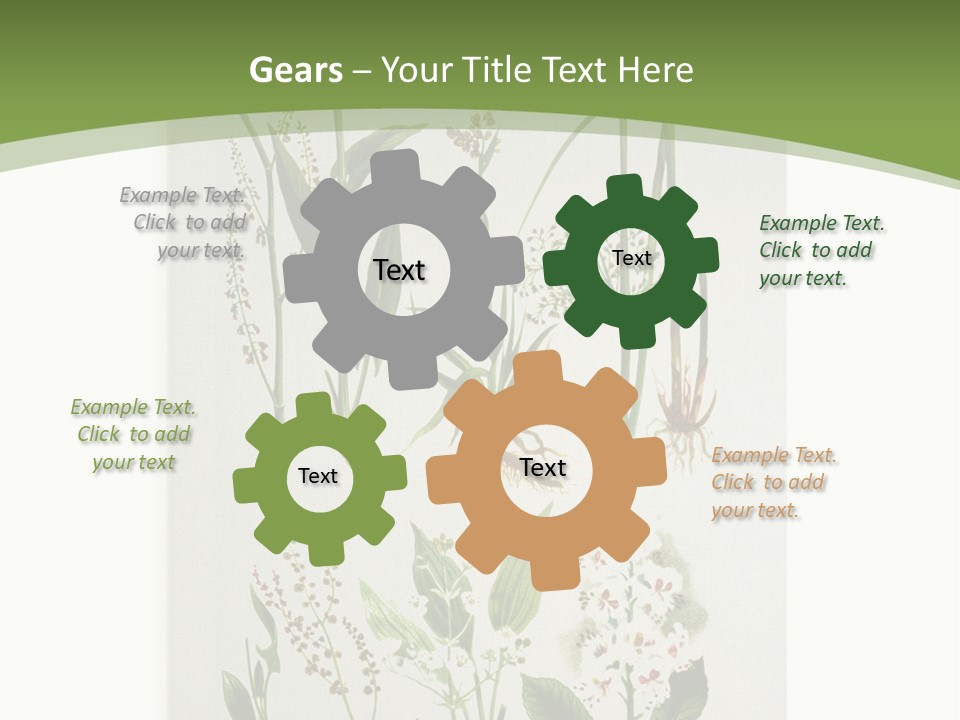 Gears – Your Title Text Here

Example Text. Click to add your text.

Text

Text

Example Text. Click to add your text.

Example Text. Click to add your text

Text

Text

Example Text. Click to add your text.